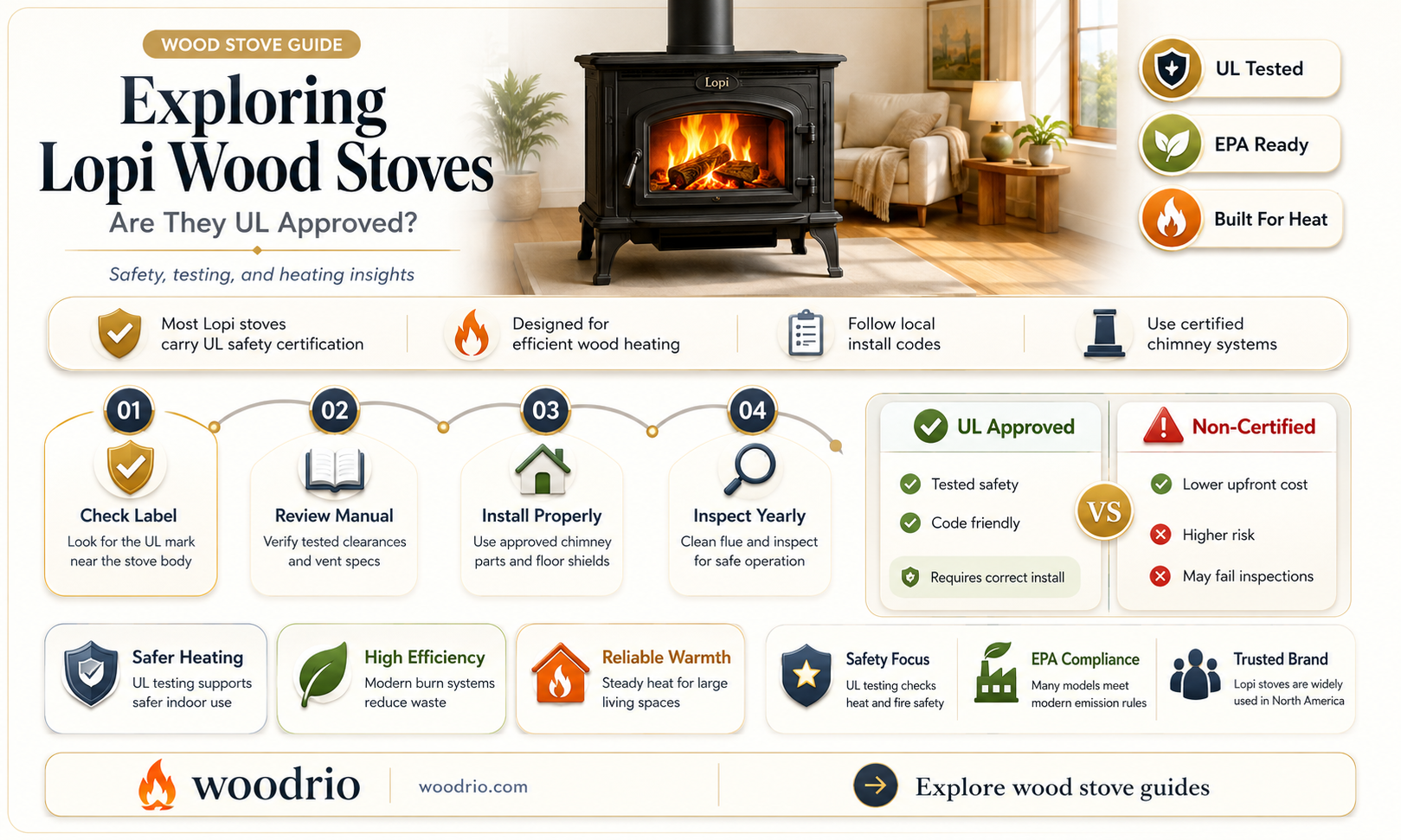 WOOD STOVE GUIDE

Exploring Lopi Wood Stoves

Are They UL Approved?

Safety, testing, and heating insights

Lopi

UL Tested

EPA Ready

Built For Heat

Most Lopi stoves carry UL safety certification

Designed for efficient wood heating

Follow local install codes

Use certified chimney systems

01

Check Label

Look for the UL mark near the stove body

02

Review Manual

Verify tested clearances and vent specs

03

Install Properly

Use approved chimney parts and floor shields

04

Inspect Yearly

Clean flue and inspect for safe operation

UL Approved

Tested safety

Code friendly

Requires correct install

VS

Non-Certified

Lower upfront cost

Higher risk

May fail inspections

Safer Heating

UL testing supports safer indoor use

High Efficiency

Modern burn systems reduce waste

Reliable Warmth

Steady heat for large living spaces

Safety Focus

UL testing checks heat and fire safety

EPA Compliance

Many models meet modern emission rules

Trusted Brand

Lopi stoves are widely used in North America

woodrio

woodrio.com

Explore wood stove guides